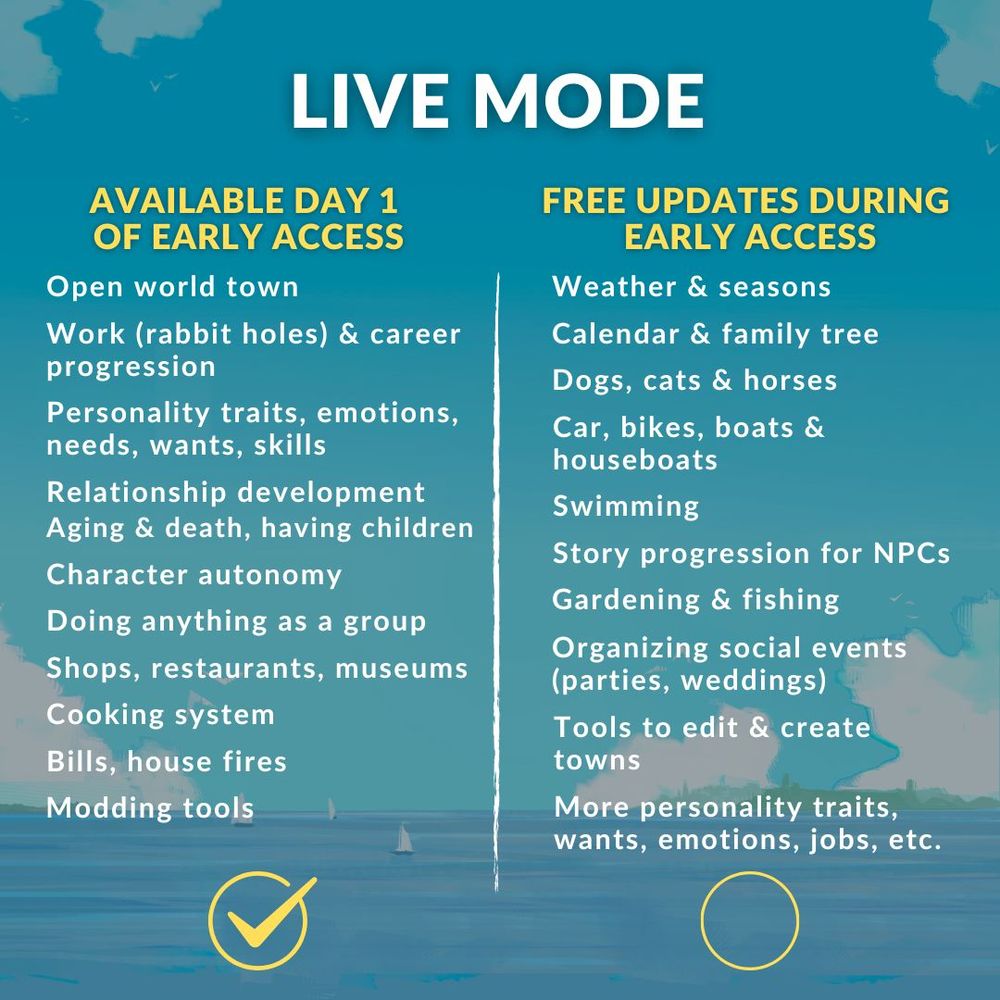 LIVE MODE

AVAILABLE DAY 1 OF EARLY ACCESS

Open world town

Work (rabbit holes) & career progression

Personality traits, emotions, needs, wants, skills

Relationship development

Aging & death, having children

Character autonomy

Doing anything as a group

Shops, restaurants, museums

Cooking system

Bills, house fires

Modding tools

FREE UPDATES DURING EARLY ACCESS

Weather & seasons

Calendar & family tree

Dogs, cats & horses

Car, bikes, boats & houseboats

Swimming

Story progression for NPCs

Gardening & fishing

Organizing social events (parties, weddings)

Tools to edit & create towns

More personality traits, wants, emotions, jobs, etc.